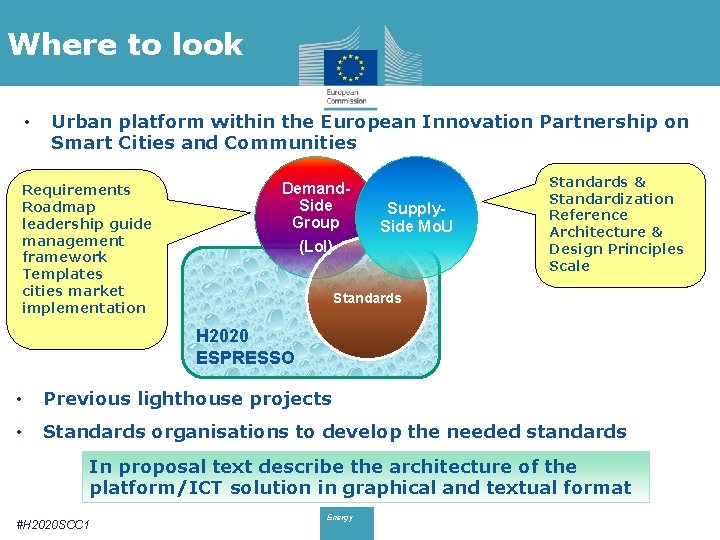 Where to look

European Commission

• Urban platform within the European Innovation Partnership on Smart Cities and Communities

Requirements
Roadmap
leadership guide
management framework
Templates
cities market implementation

Demand-Side Group (LoI)

Supply-Side MoU

Standards

H2020 ESPRESSO

Standards & Standardization
Reference Architecture & Design Principles
Scale

• Previous lighthouse projects

• Standards organisations to develop the needed standards

In proposal text describe the architecture of the platform/ICT solution in graphical and textual format

#H2020SCC1

Energy